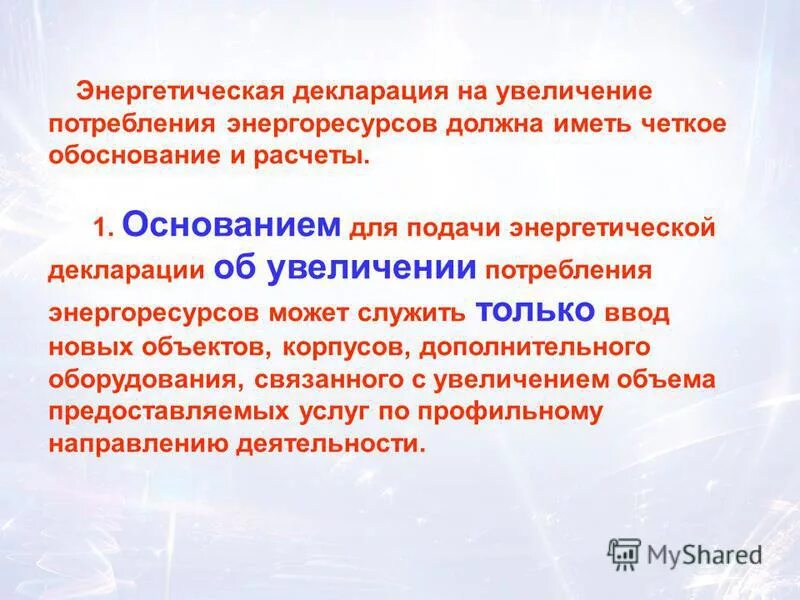 Энергетическая декларация на увеличение потребления энергоресурсов должна иметь четкое обоснование и расчеты.

1. Основанием для подачи энергетической декларации об увеличении потребления энергоресурсов может служить только ввод новых объектов, корпусов, дополнительного оборудования, связанного с увеличением объема предоставляемых услуг по профильному направлению деятельности.

MyShared